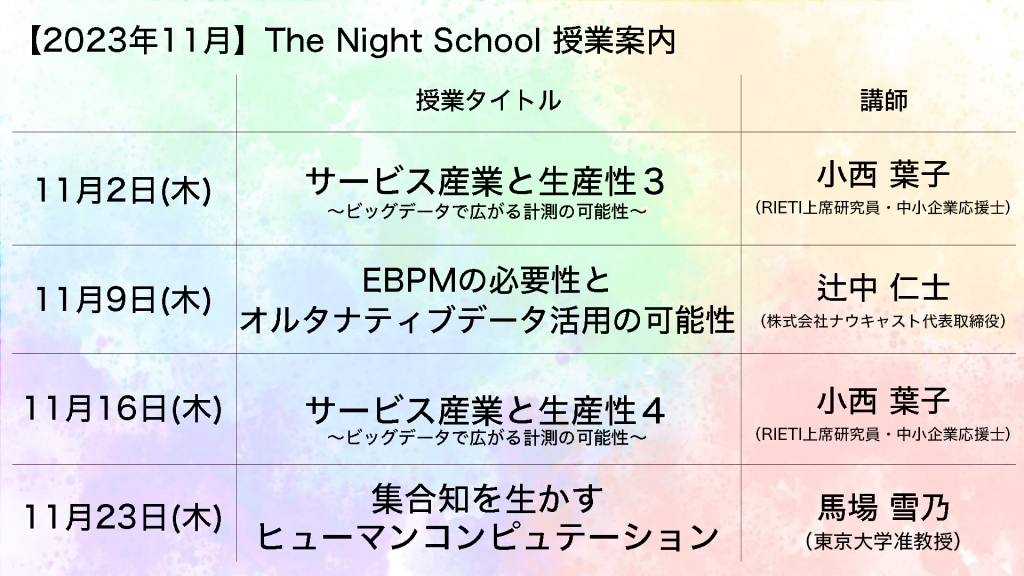 【2023年11月】The Night School 授業案内

| | 授業タイトル | 講師 |
|---|---|---|
| 11月2日(木) | サービス産業と生産性３ 〜ビッグデータで広がる計測の可能性〜 | 小西 葉子 (RIETI上席研究員・中小企業応援士) |
| 11月9日(木) | EBPMの必要性と オルタナティブデータ活用の可能性 | 辻中 仁士 (株式会社ナウキャスト代表取締役) |
| 11月16日(木) | サービス産業と生産性４ 〜ビッグデータで広がる計測の可能性〜 | 小西 葉子 (RIETI上席研究員・中小企業応援士) |
| 11月23日(木) | 集合知を生かす ヒューマンコンピュテーション | 馬場 雪乃 (東京大学准教授) |